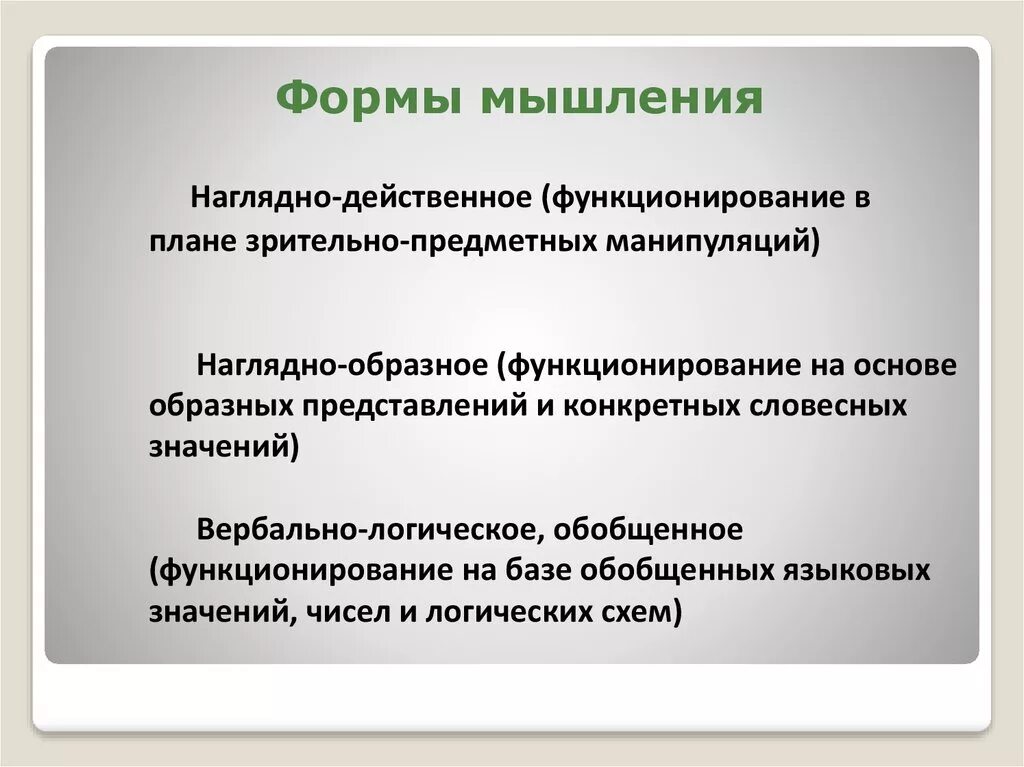 Формы мышления

Наглядно-действенное (функционирование в плане зрительно-предметных манипуляций)

Наглядно-образное (функционирование на основе образных представлений и конкретных словесных значений)

Вербально-логическое, обобщенное (функционирование на базе обобщенных языковых значений, чисел и логических схем)